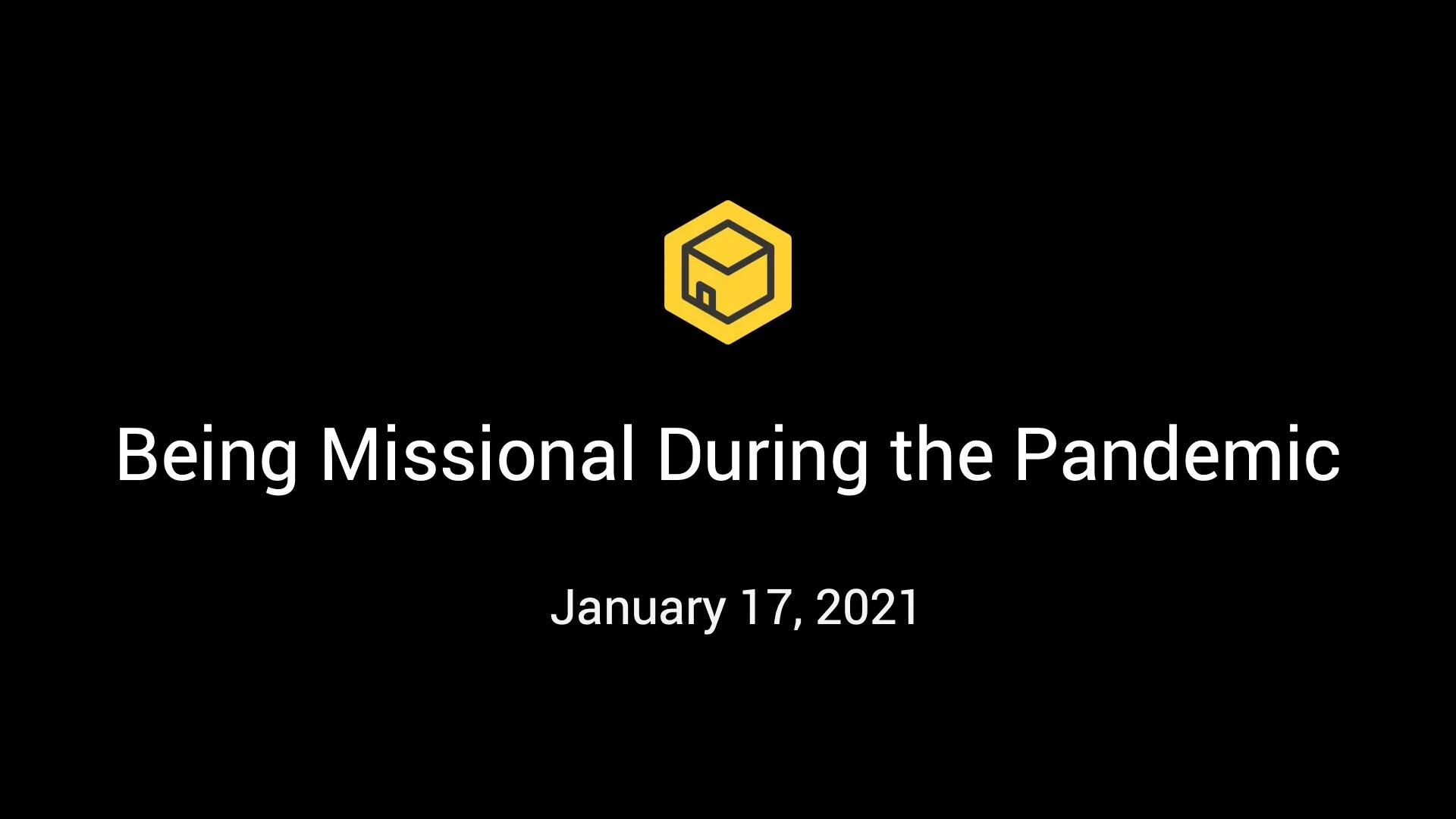 Being Missional During the Pandemic

January 17, 2021